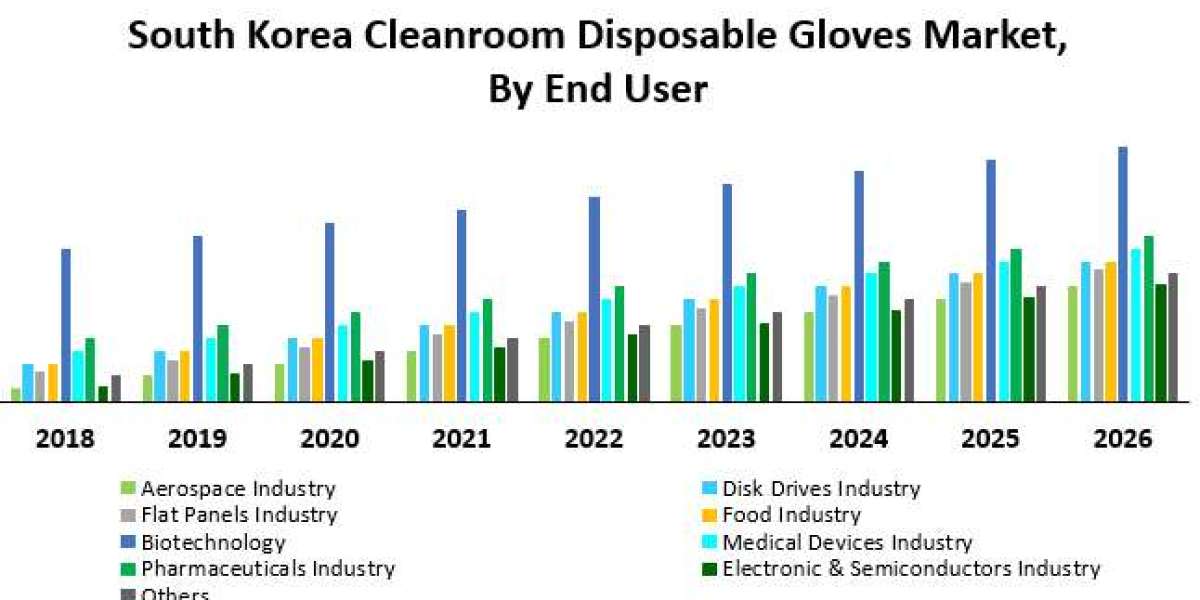 South Korea Cleanroom Disposable Gloves Market, By End User

2018 2019 2020 2021 2022 2023 2024 2025 2026

Aerospace Industry
Disk Drives Industry
Flat Panels Industry
Food Industry
Biotechnology
Medical Devices Industry
Pharmaceuticals Industry
Electronic & Semiconductors Industry
Others